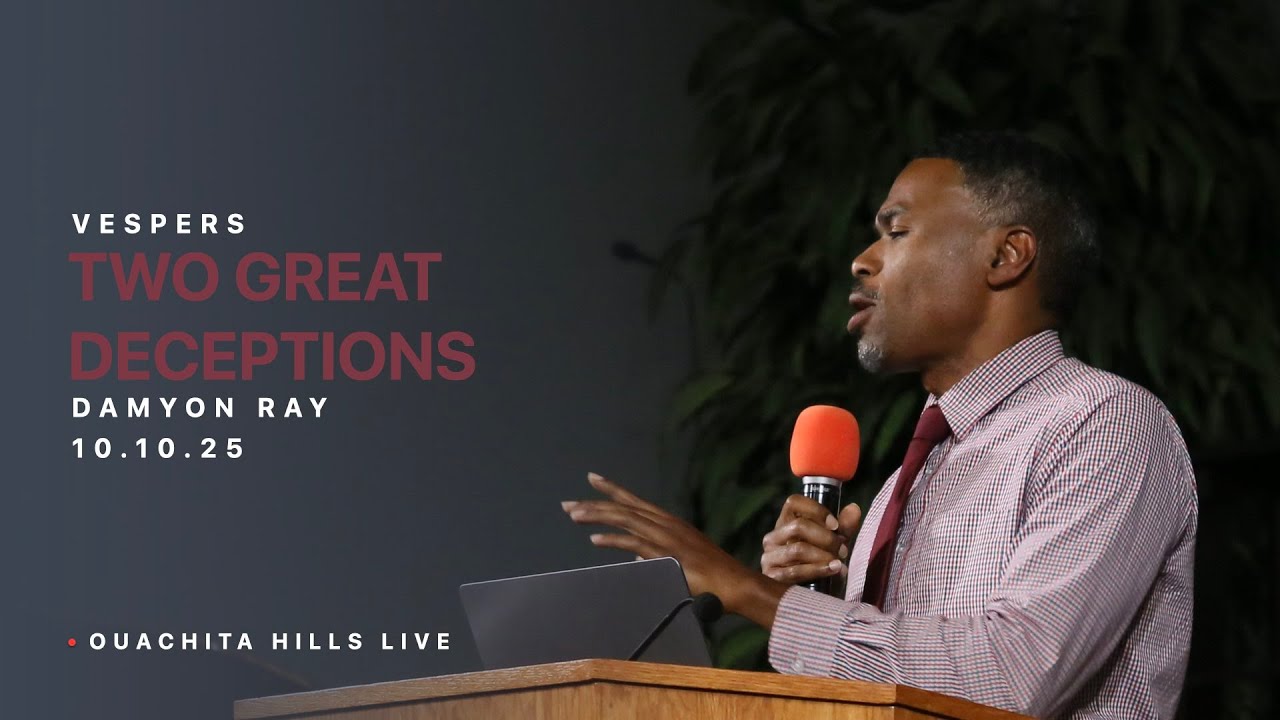 VESPERS
TWO GREAT DECEPTIONS
DAMYON RAY
10.10.25

OUACHITA HILLS LIVE